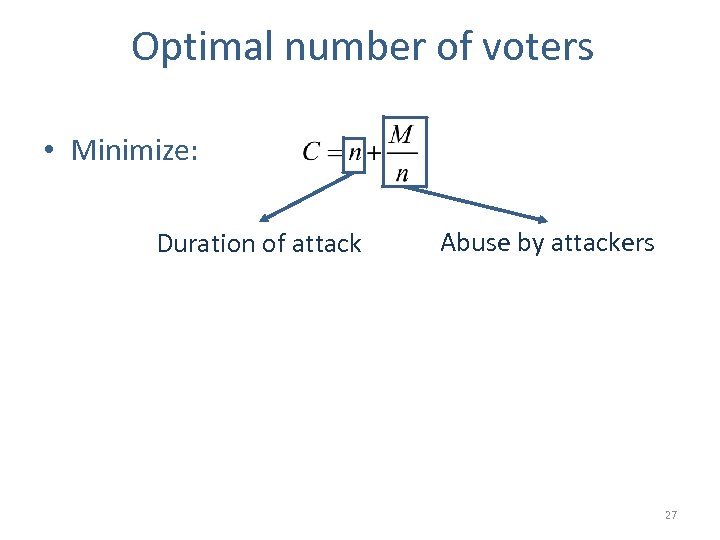 Optimal number of voters

• Minimize: $C = n + \frac{M}{n}$

Duration of attack

Abuse by attackers

27